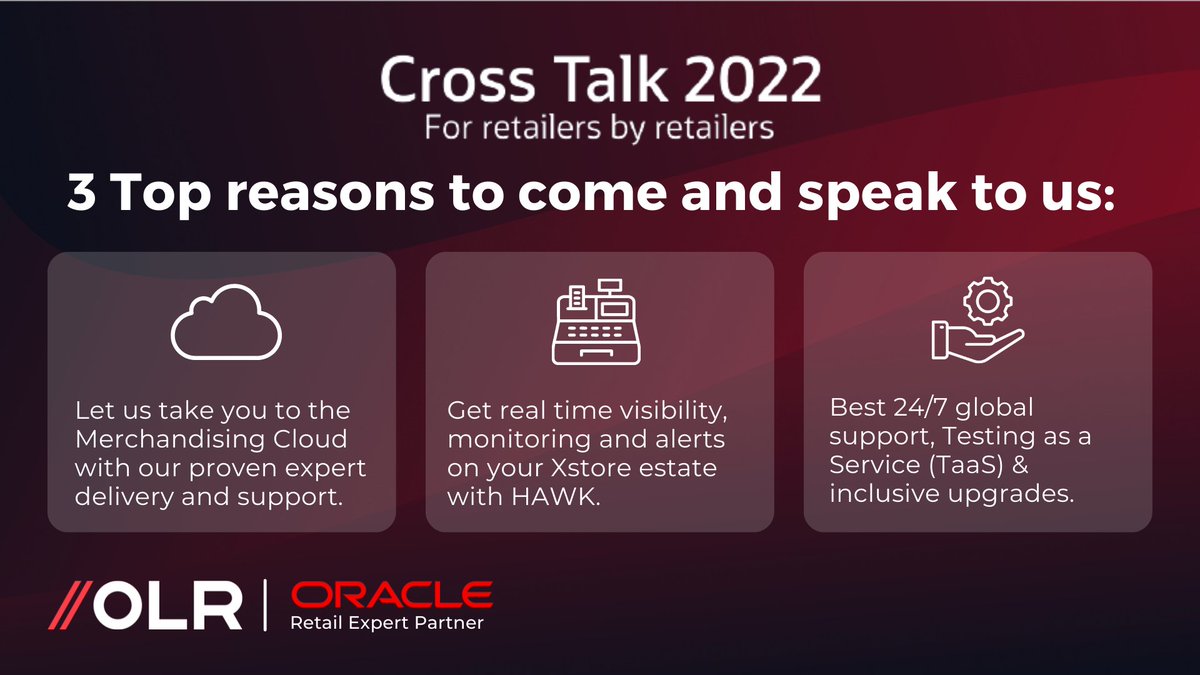 Cross Talk 2022
For retailers by retailers

3 Top reasons to come and speak to us:

Let us take you to the Merchandising Cloud with our proven expert delivery and support.

Get real time visibility, monitoring and alerts on your Xstore estate with HAWK.

Best 24/7 global support, Testing as a Service (TaaS) & inclusive upgrades.

//OLR | ORACLE
Retail Expert Partner